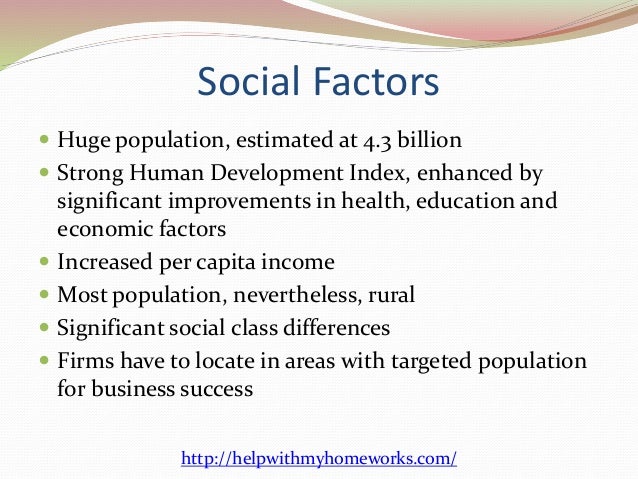 Social Factors

- Huge population, estimated at 4.3 billion
- Strong Human Development Index, enhanced by significant improvements in health, education and economic factors
- Increased per capita income
- Most population, nevertheless, rural
- Significant social class differences
- Firms have to locate in areas with targeted population for business success

http://helpwithmyhomeworks.com/